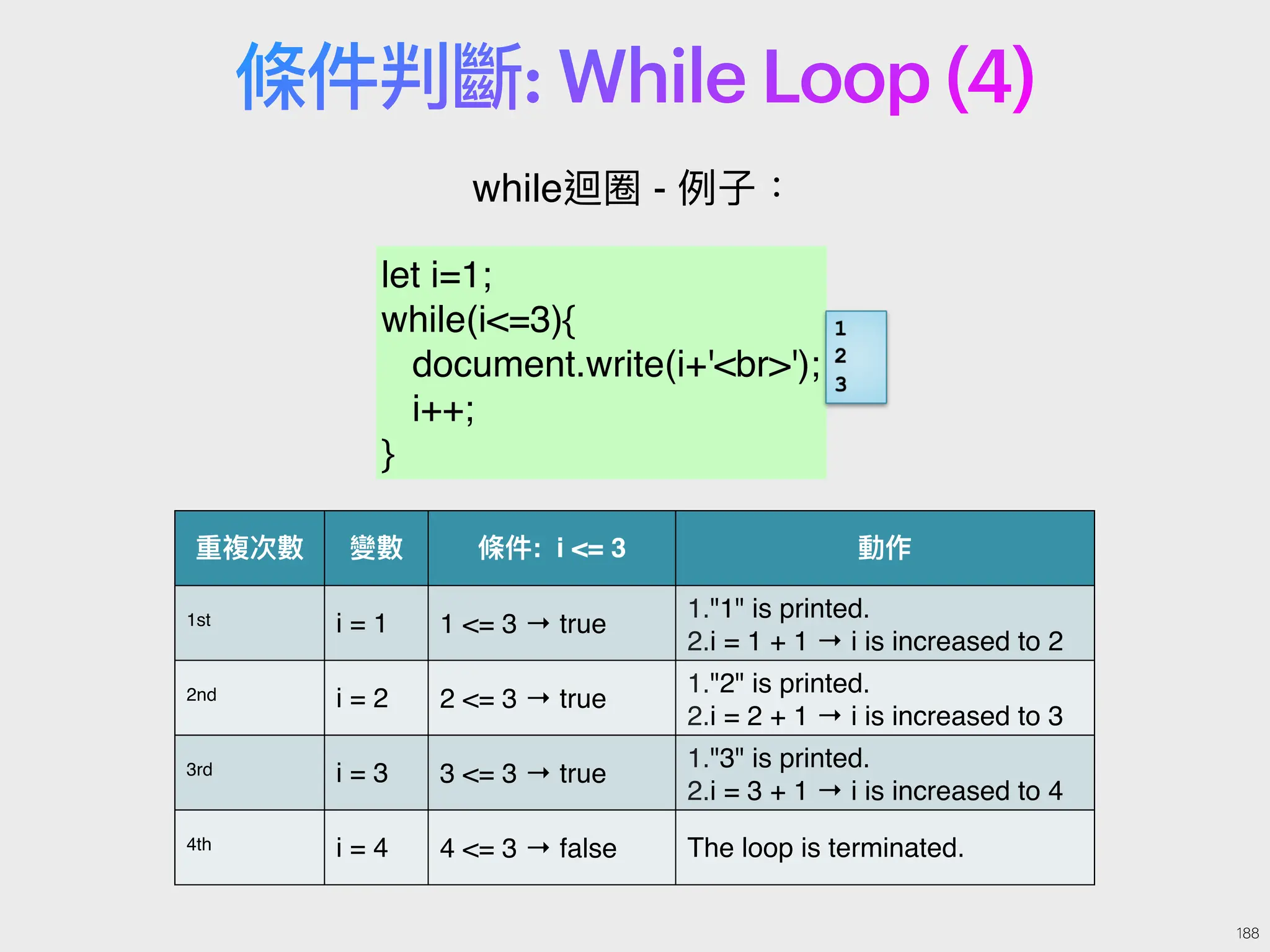 條件判斷: While Loop (4)

while迴圈 - 例子：

let i=1;
while(i<=3){
document.write(i+'<br>');
i++;
}

1
2
3

| 重複次數 | 變數 | 條件: i <= 3 | 動作 |
|---|---|---|---|
| 1st | i = 1 | 1 <= 3 → true | 1."1" is printed. 2.i = 1 + 1 → i is increased to 2 |
| 2nd | i = 2 | 2 <= 3 → true | 1."2" is printed. 2.i = 2 + 1 → i is increased to 3 |
| 3rd | i = 3 | 3 <= 3 → true | 1."3" is printed. 2.i = 3 + 1 → i is increased to 4 |
| 4th | i = 4 | 4 <= 3 → false | The loop is terminated. |

188